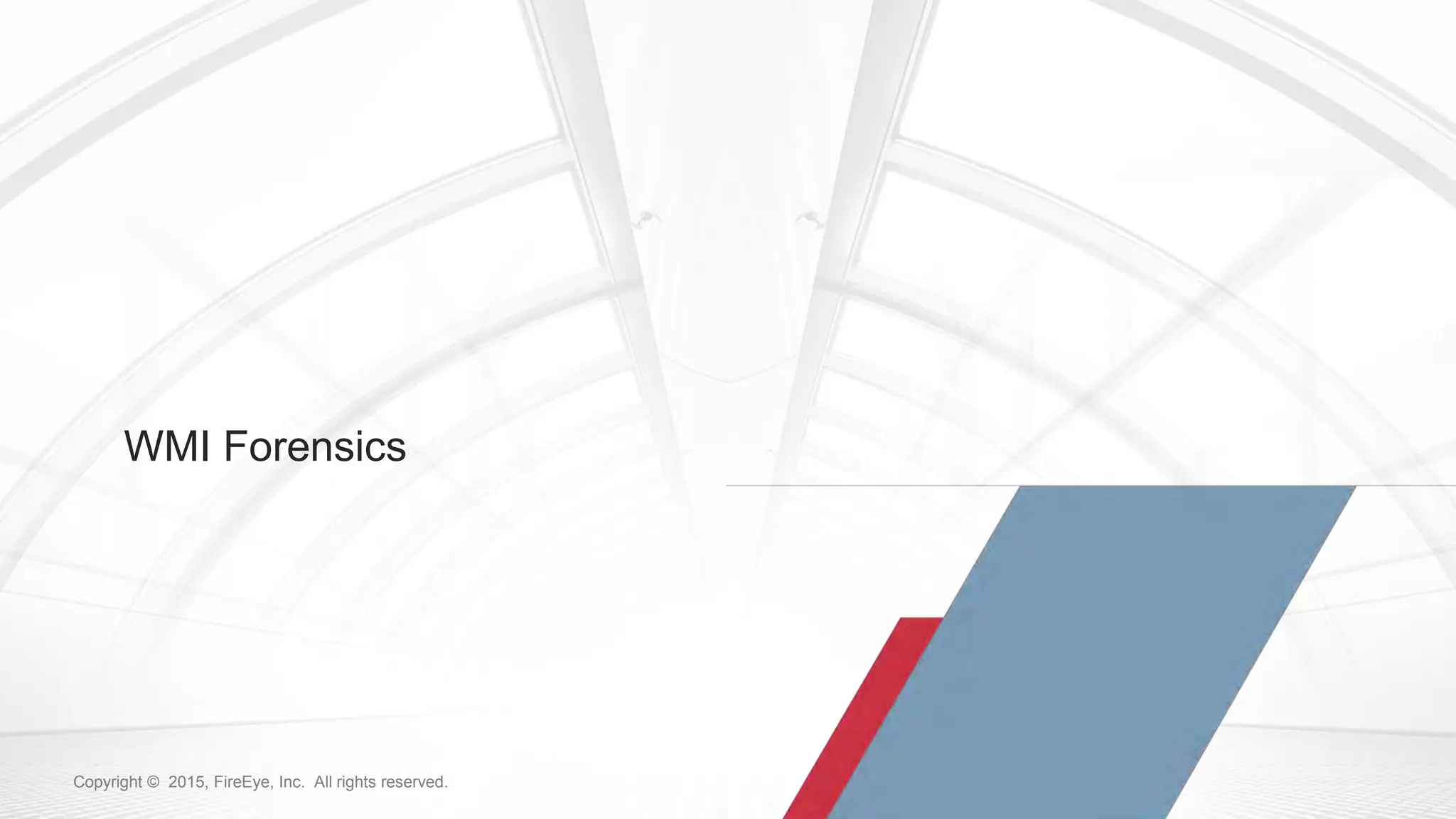 WMI Forensics

Copyright © 2015, FireEye, Inc. All rights reserved.